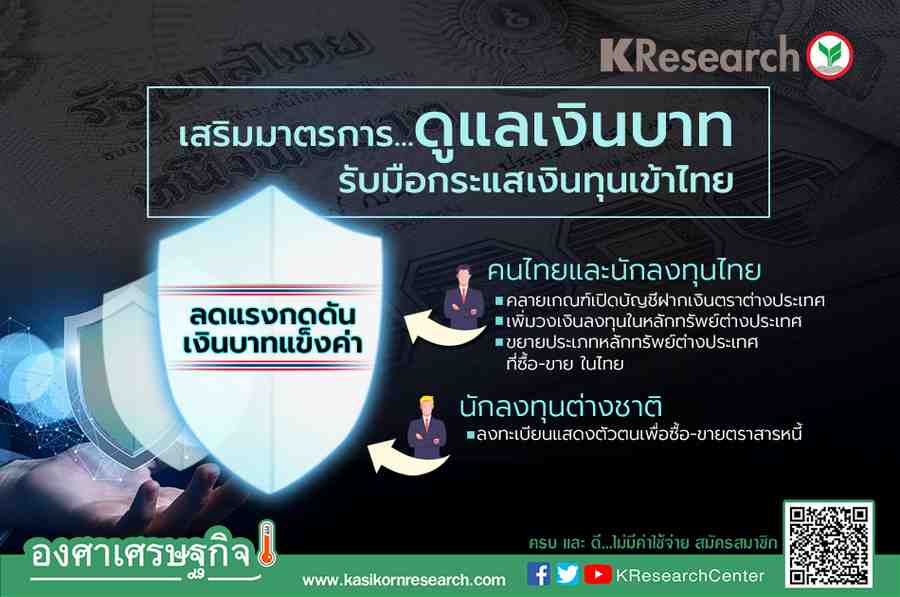 KResearch

เสริมมาตรการ...ดูแลเงินบาท
รับมือกระแสเงินทุนเข้าไทย

ลดแรงกดดัน
เงินบาทแข็งค่า

คนไทยและนักลงทุนไทย
▪ คลายเกณฑ์เปิดบัญชีฝากเงินตราต่างประเทศ
▪ เพิ่มวงเงินลงทุนในหลักทรัพย์ต่างประเทศ
▪ ขยายประเภทหลักทรัพย์ต่างประเทศ ที่ซื้อ-ขาย ในไทย

นักลงทุนต่างชาติ
▪ ลงทะเบียนแสดงตัวตนเพื่อซื้อ-ขายตราสารหนี้

องศาเศรษฐกิจ

ครบ และ ดี...ไม่มีค่าใช้จ่าย สมัครสมาชิก

www.kasikornresearch.com

KResearchCenter